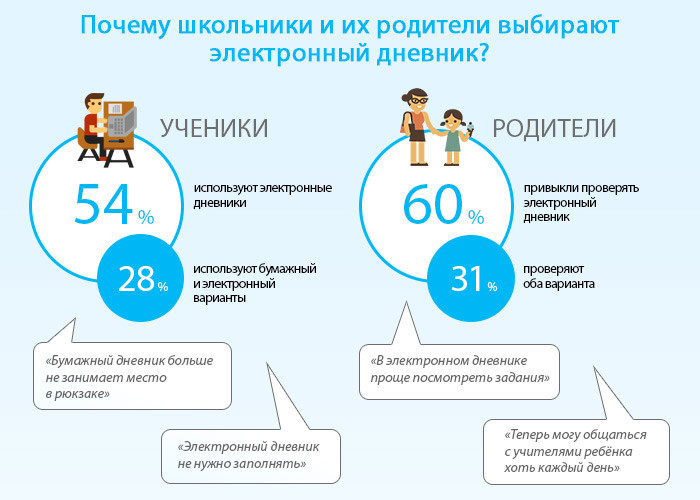 Почему школьники и их родители выбирают электронный дневник?

УЧЕНИКИ

54 %

используют электронные дневники

28 %

используют бумажный и электронный варианты

«Бумажный дневник больше не занимает место в рюкзаке»

«Электронный дневник не нужно заполнять»

РОДИТЕЛИ

60 %

привыкли проверять электронный дневник

31 %

проверяют оба варианта

«В электронном дневнике проще посмотреть задания»

«Теперь могу общаться с учителями ребёнка хоть каждый день»